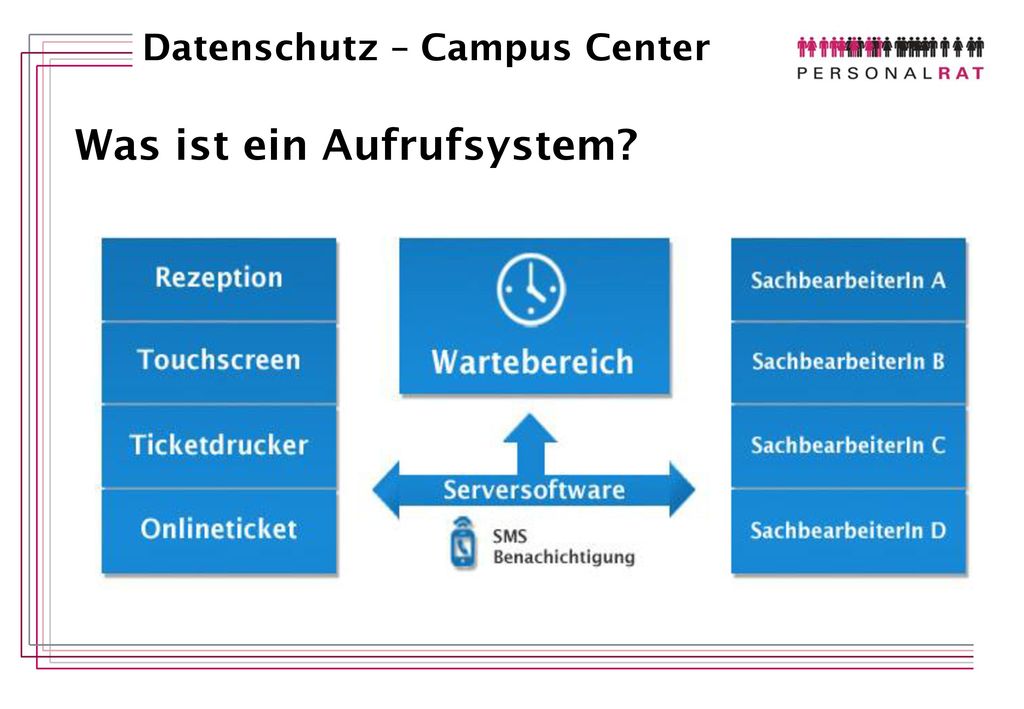 Datenschutz – Campus Center

PERSONALRAT

Was ist ein Aufrufsystem?

Rezeption

Touchscreen

Ticketdrucker

Onlineticket

Wartebereich

Serversoftware

SMS Benachichtigung

SachbearbeiterIn A

SachbearbeiterIn B

SachbearbeiterIn C

SachbearbeiterIn D